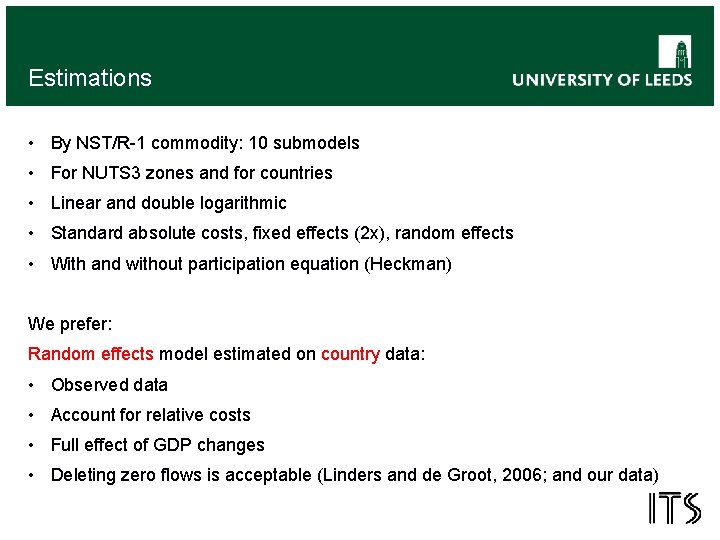 Estimations

UNIVERSITY OF LEEDS

• By NST/R-1 commodity: 10 submodels
• For NUTS3 zones and for countries
• Linear and double logarithmic
• Standard absolute costs, fixed effects (2x), random effects
• With and without participation equation (Heckman)

We prefer:

Random effects model estimated on country data:

• Observed data
• Account for relative costs
• Full effect of GDP changes
• Deleting zero flows is acceptable (Linders and de Groot, 2006; and our data)

ITS